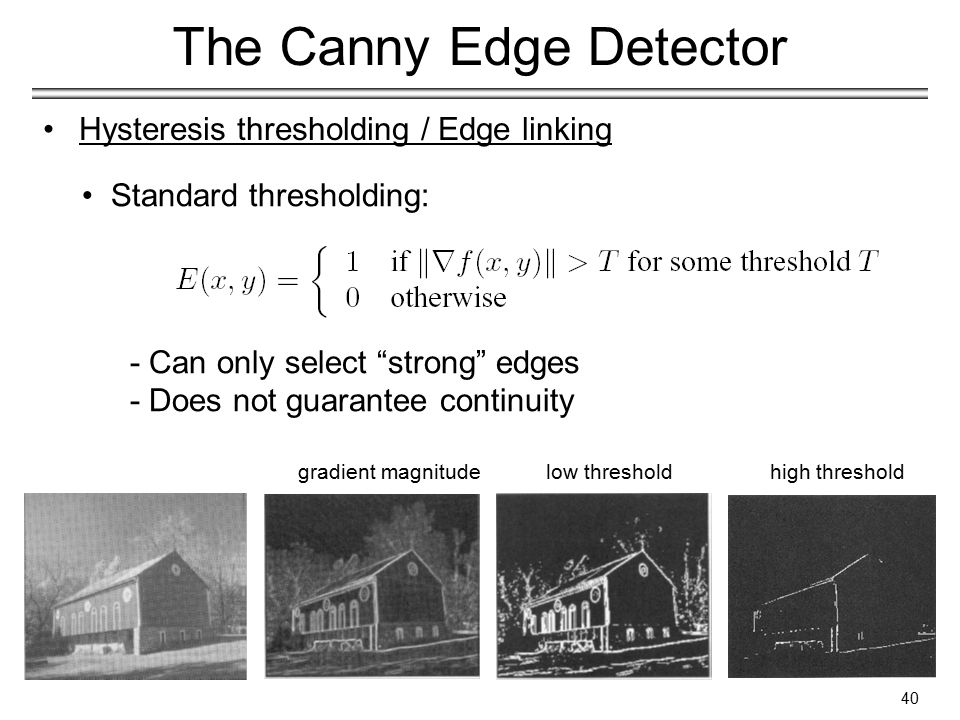 The Canny Edge Detector

• Hysteresis thresholding / Edge linking

• Standard thresholding:

$E(x,y) = \begin{cases} 1 & \text{if } \|\nabla f(x,y)\| > T \text{ for some threshold } T \\ 0 & \text{otherwise} \end{cases}$

- Can only select “strong” edges
- Does not guarantee continuity

gradient magnitude

low threshold

high threshold

40